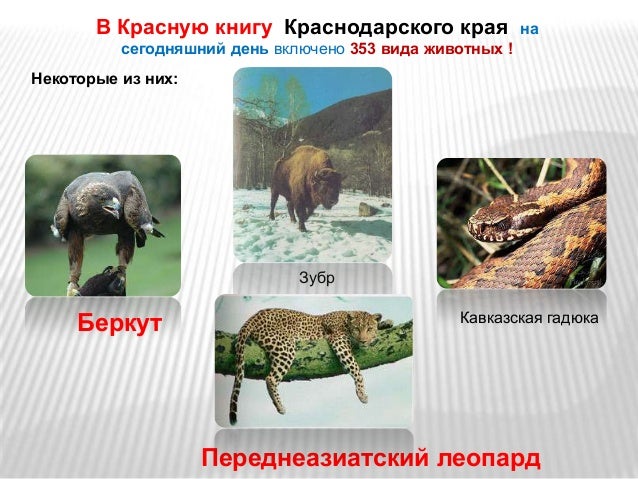 В Красную книгу Краснодарского края на сегодняшний день включено 353 вида животных !

Некоторые из них:

Зубр

Беркут

Кавказская гадюка

Переднеазиатский леопард